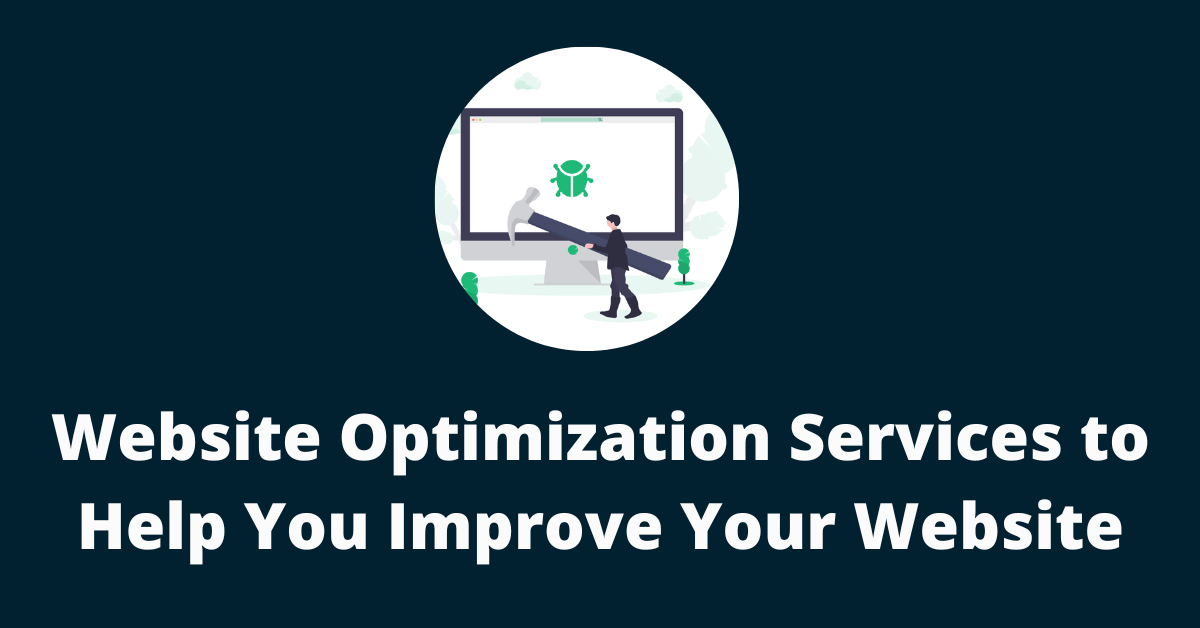 Website Optimization Services to Help You Improve Your Website